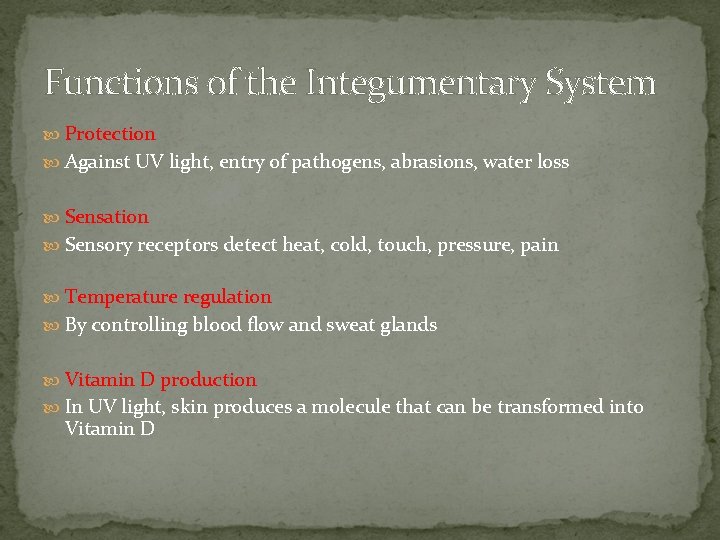 Functions of the Integumentary System

Protection

Against UV light, entry of pathogens, abrasions, water loss

Sensation

Sensory receptors detect heat, cold, touch, pressure, pain

Temperature regulation

By controlling blood flow and sweat glands

Vitamin D production

In UV light, skin produces a molecule that can be transformed into Vitamin D